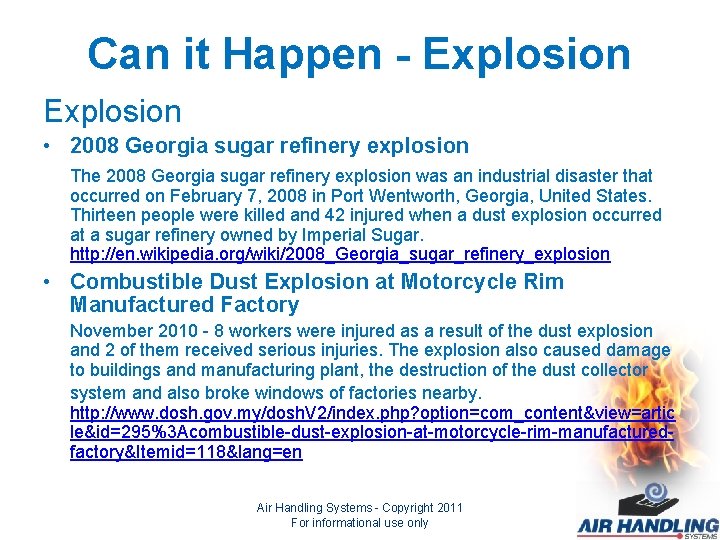 Can it Happen - Explosion

Explosion

• 2008 Georgia sugar refinery explosion

The 2008 Georgia sugar refinery explosion was an industrial disaster that occurred on February 7, 2008 in Port Wentworth, Georgia, United States. Thirteen people were killed and 42 injured when a dust explosion occurred at a sugar refinery owned by Imperial Sugar. http://en.wikipedia.org/wiki/2008_Georgia_sugar_refinery_explosion

• Combustible Dust Explosion at Motorcycle Rim Manufactured Factory

November 2010 - 8 workers were injured as a result of the dust explosion and 2 of them received serious injuries. The explosion also caused damage to buildings and manufacturing plant, the destruction of the dust collector system and also broke windows of factories nearby. http://www.dosh.gov.my/doshV2/index.php?option=com_content&view=article&id=295%3Acombustible-dust-explosion-at-motorcycle-rim-manufactured-factory&Itemid=118&lang=en

Air Handling Systems - Copyright 2011
For informational use only

AIR HANDLING
SYSTEMS